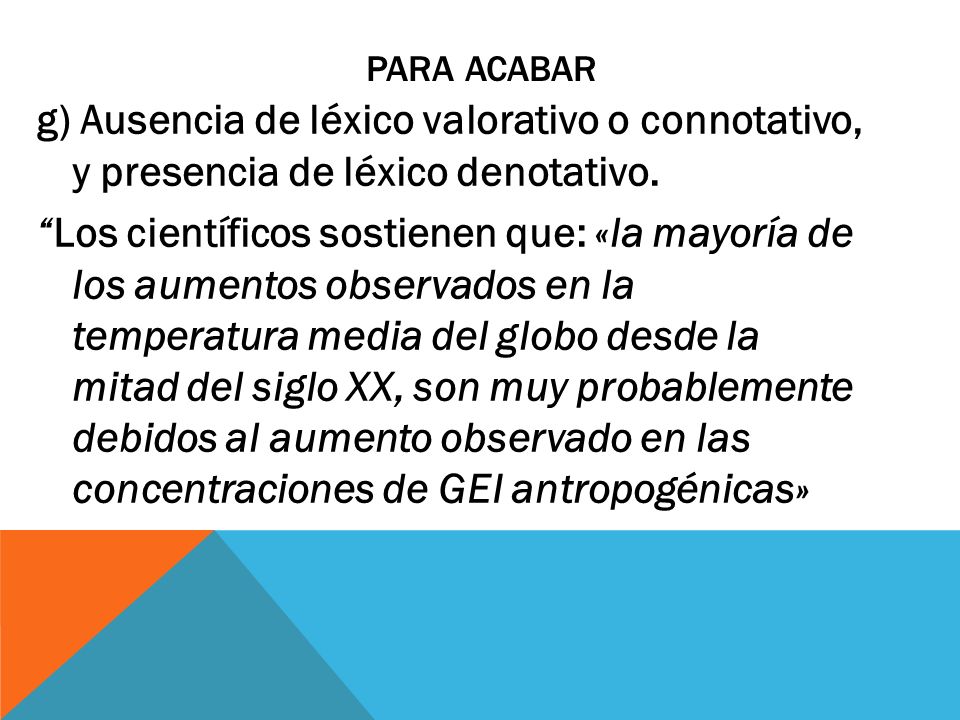 PARA ACABAR

g) Ausencia de léxico valorativo o connotativo, y presencia de léxico denotativo.

“Los científicos sostienen que: «la mayoría de los aumentos observados en la temperatura media del globo desde la mitad del siglo XX, son muy probablemente debidos al aumento observado en las concentraciones de GEI antropogénicas»